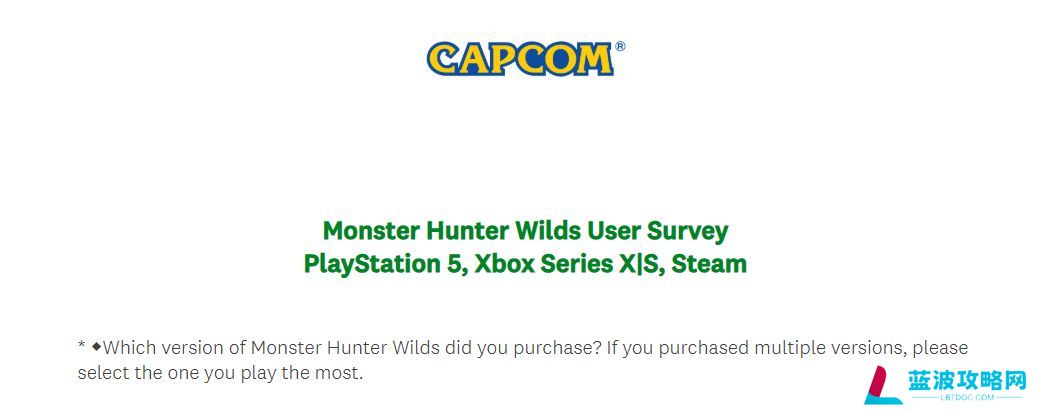 CAPCOM®

Monster Hunter Wilds User Survey
PlayStation 5, Xbox Series X|S, Steam

* ◆Which version of Monster Hunter Wilds did you purchase? If you purchased multiple versions, please select the one you play the most.

蓝波攻略网
LBTDOC.COM